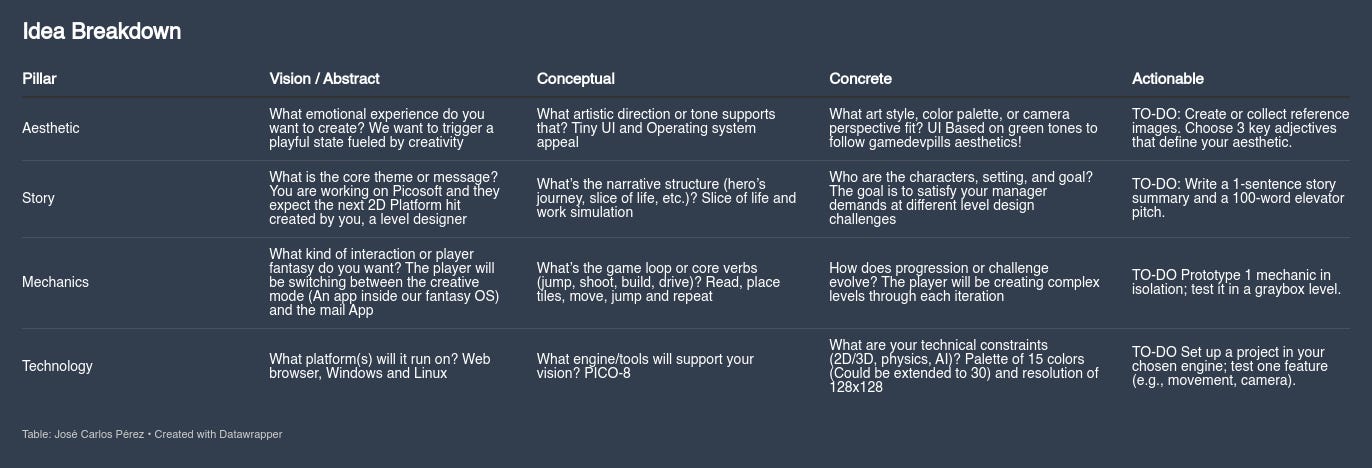 Idea Breakdown

| Pillar | Vision / Abstract | Conceptual | Concrete | Actionable |
|---|---|---|---|---|
| Aesthetic | What emotional experience do you want to create? We want to trigger a playful state fueled by creativity | What artistic direction or tone supports that? Tiny UI and Operating system appeal | What art style, color palette, or camera perspective fit? UI Based on green tones to follow gamedevpills aesthetics! | TO-DO: Create or collect reference images. Choose 3 key adjectives that define your aesthetic. |
| Story | What is the core theme or message? You are working on Picosoft and they expect the next 2D Platform hit created by you, a level designer | What's the narrative structure (hero's journey, slice of life, etc.)? Slice of life and work simulation | Who are the characters, setting, and goal? The goal is to satisfy your manager demands at different level design challenges | TO-DO: Write a 1-sentence story summary and a 100-word elevator pitch. |
| Mechanics | What kind of interaction or player fantasy do you want? The player will be switching between the creative mode (An app inside our fantasy OS) and the mail App | What's the game loop or core verbs (jump, shoot, build, drive)? Read, place tiles, move, jump and repeat | How does progression or challenge evolve? The player will be creating complex levels through each iteration | TO-DO Prototype 1 mechanic in isolation; test it in a graybox level. |
| Technology | What platform(s) will it run on? Web browser, Windows and Linux | What engine/tools will support your vision? PICO-8 | What are your technical constraints (2D/3D, physics, AI)? Palette of 15 colors (Could be extended to 30) and resolution of 128x128 | TO-DO Set up a project in your chosen engine; test one feature (e.g., movement, camera). |

Table: José Carlos Pérez • Created with Datawrapper